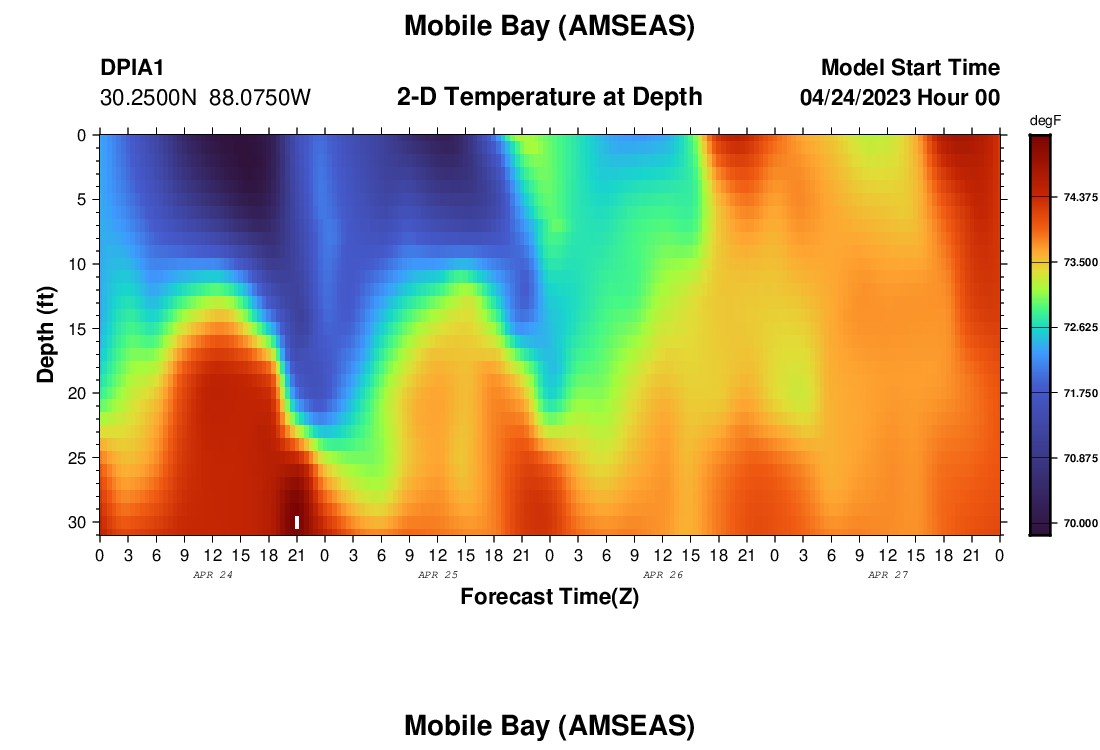 Mobile Bay (AMSEAS)

DPIA1
30.2500N 88.0750W

2-D Temperature at Depth

Model Start Time
04/24/2023 Hour 00

degF
74.375
73.500
72.625
71.750
70.875
70.000

Depth (ft)
0
5
10
15
20
25
30

0 3 6 9 12 15 18 21 0 3 6 9 12 15 18 21 0 3 6 9 12 15 18 21 0 3 6 9 12 15 18 21 0
APR 24
APR 25
APR 26
APR 27

Forecast Time(Z)

Mobile Bay (AMSEAS)